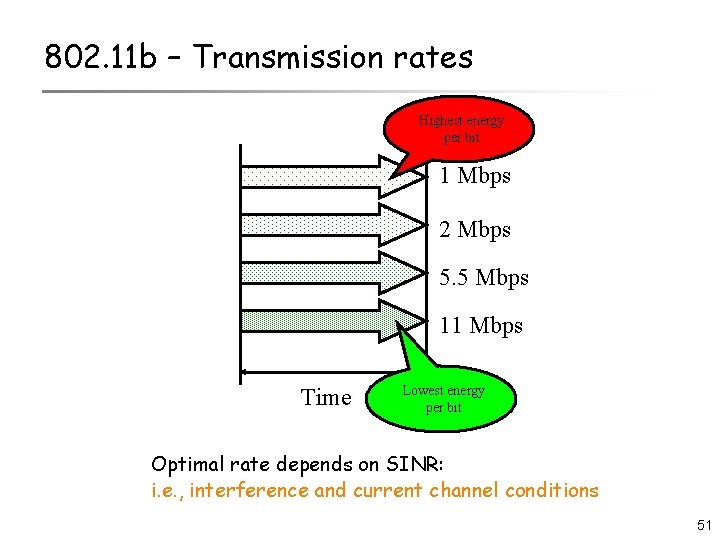 802.11b – Transmission rates

Highest energy per bit

1 Mbps

2 Mbps

5.5 Mbps

11 Mbps

Time

Lowest energy per bit

Optimal rate depends on SINR:
i.e., interference and current channel conditions

51